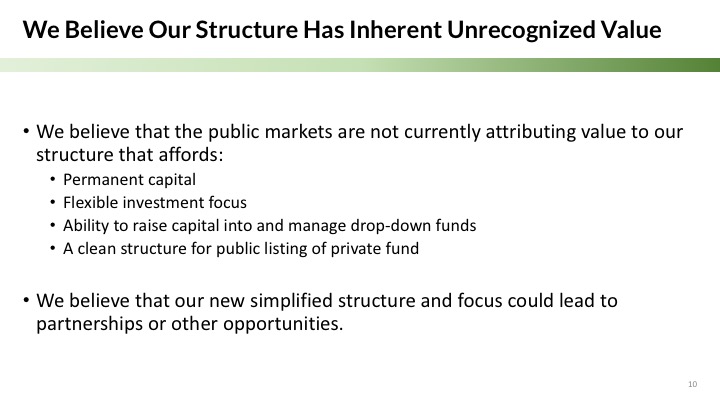 We Believe Our Structure Has Inherent Unrecognized Value

• We believe that the public markets are not currently attributing value to our structure that affords:
• Permanent capital
• Flexible investment focus
• Ability to raise capital into and manage drop-down funds
• A clean structure for public listing of private fund

• We believe that our new simplified structure and focus could lead to partnerships or other opportunities.

10